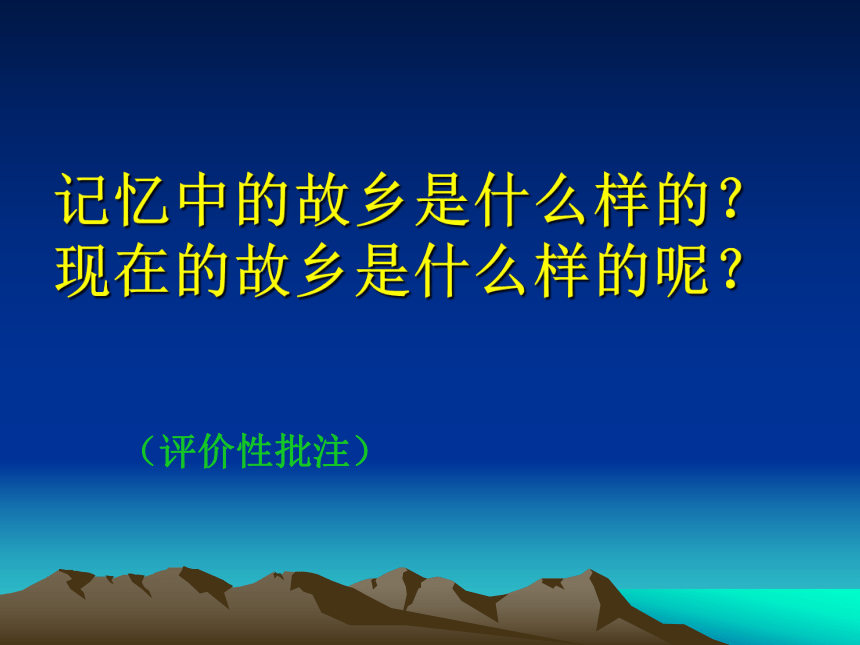 记忆中的故乡是什么样的？
现在的故乡是什么样的呢？

（评价性批注）